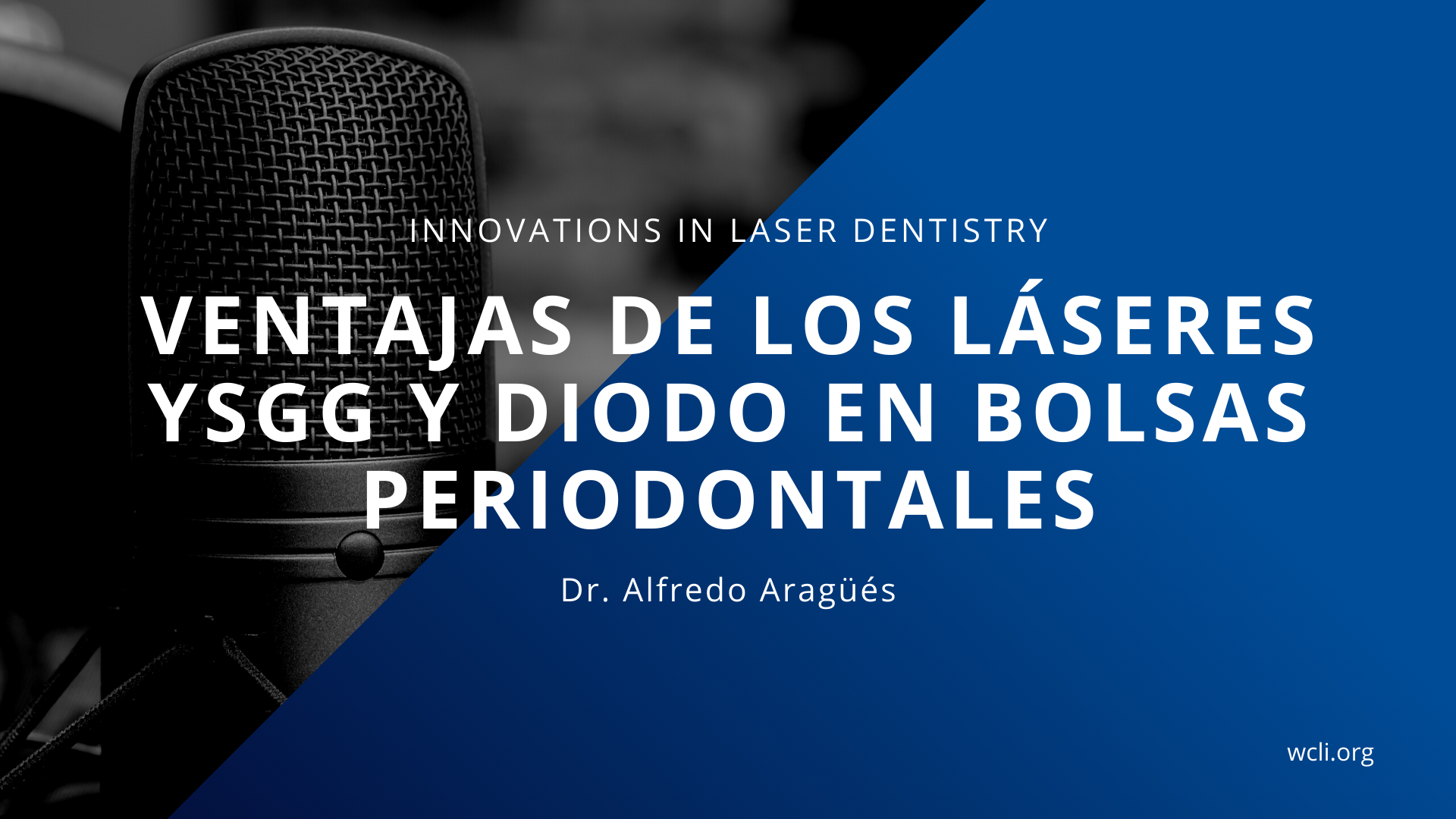 INNOVATIONS IN LASER DENTISTRY

VENTAJAS DE LOS LÁSERES YSGG Y DIODO EN BOLSAS PERIODONTALES

Dr. Alfredo Aragüés

wcli.org